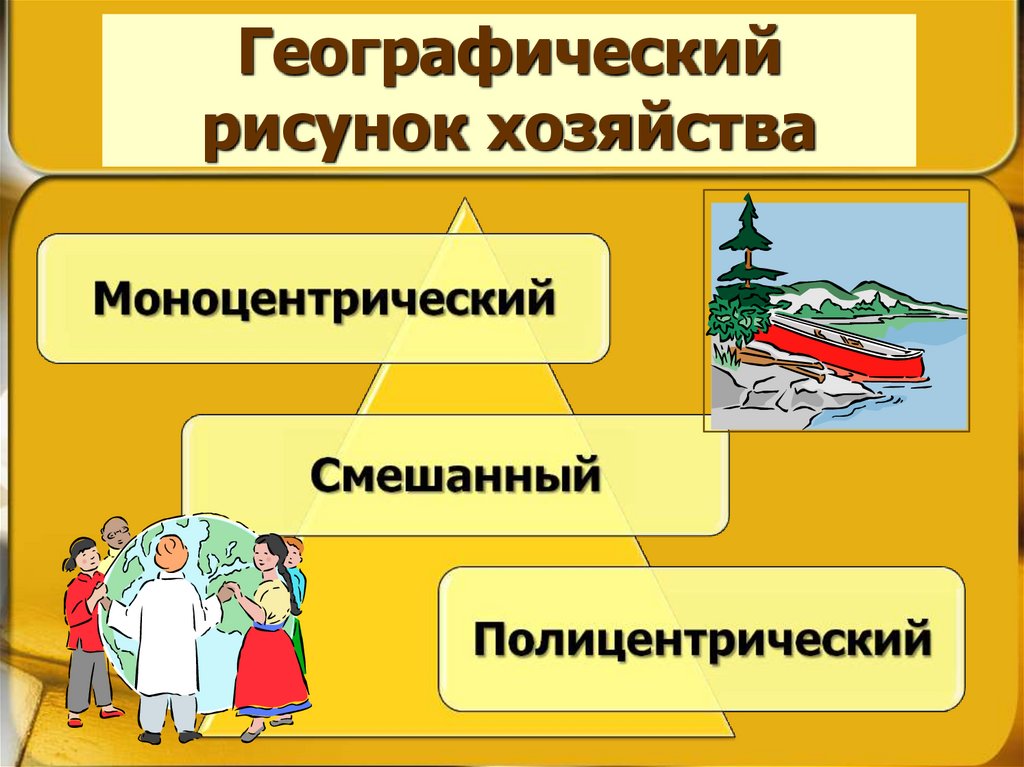 Географический рисунок хозяйства

Моноцентрический

Смешанный

Полицентрический